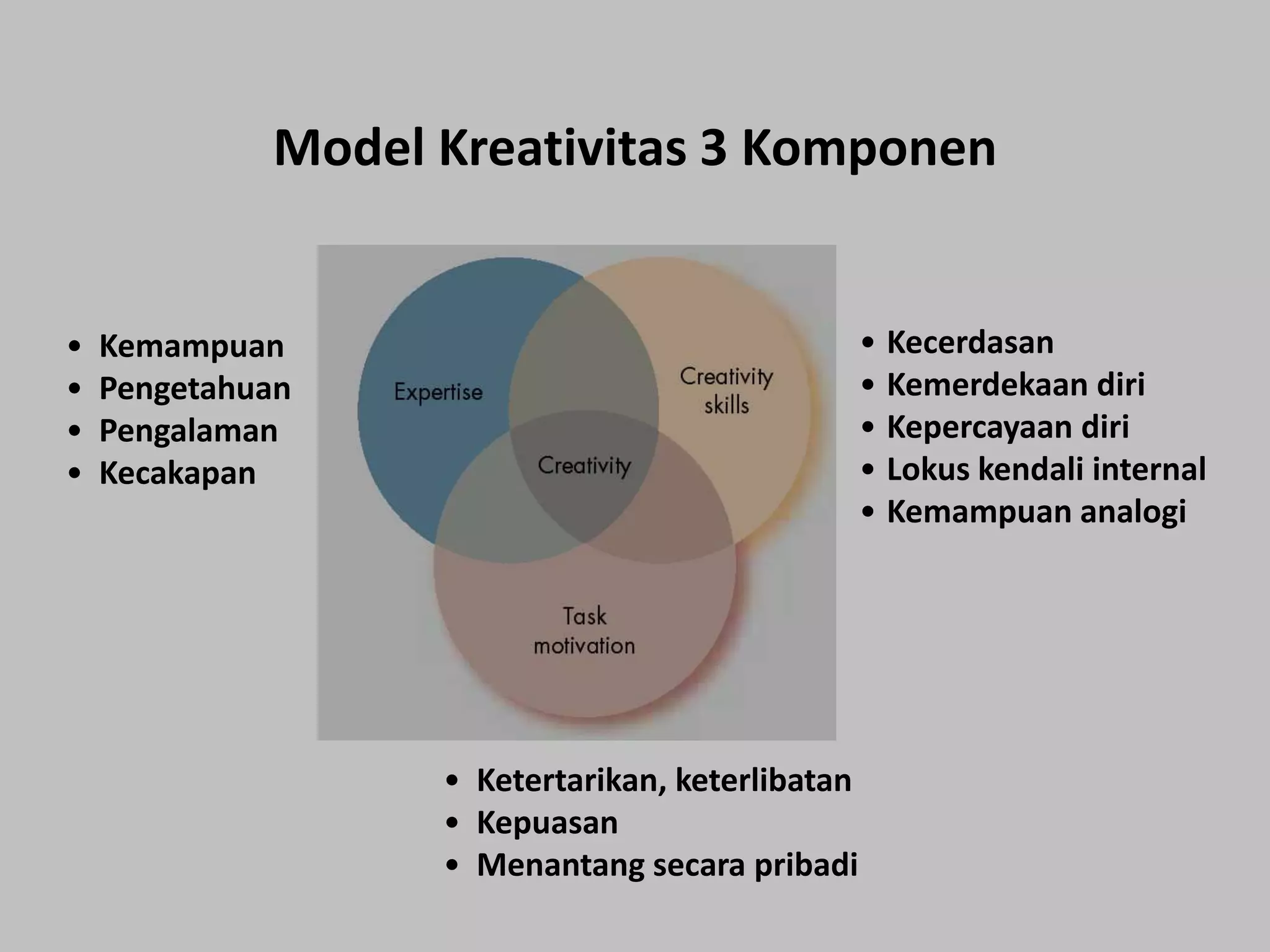 Model Kreativitas 3 Komponen

• Kemampuan
• Pengetahuan
• Pengalaman
• Kecakapan

Expertise

Creativity skills

Creativity

Task motivation

• Kecerdasan
• Kemerdekaan diri
• Kepercayaan diri
• Lokus kendali internal
• Kemampuan analogi

• Ketertarikan, keterlibatan
• Kepuasan
• Menantang secara pribadi